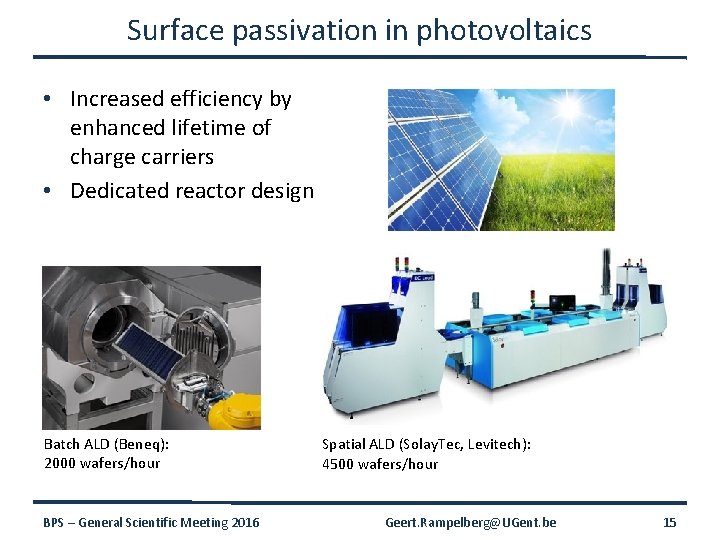 Surface passivation in photovoltaics

• Increased efficiency by enhanced lifetime of charge carriers
• Dedicated reactor design

Batch ALD (Beneq):
2000 wafers/hour

Spatial ALD (SolayTec, Levitech):
4500 wafers/hour

BPS – General Scientific Meeting 2016

Geert.Rampelberg@UGent.be

15